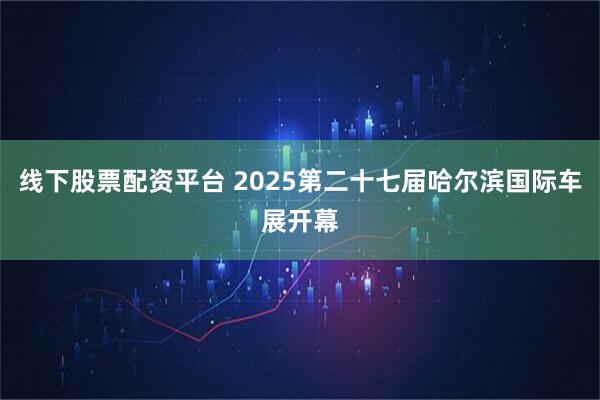 线下股票配资平台 2025第二十七届哈尔滨国际车展开幕